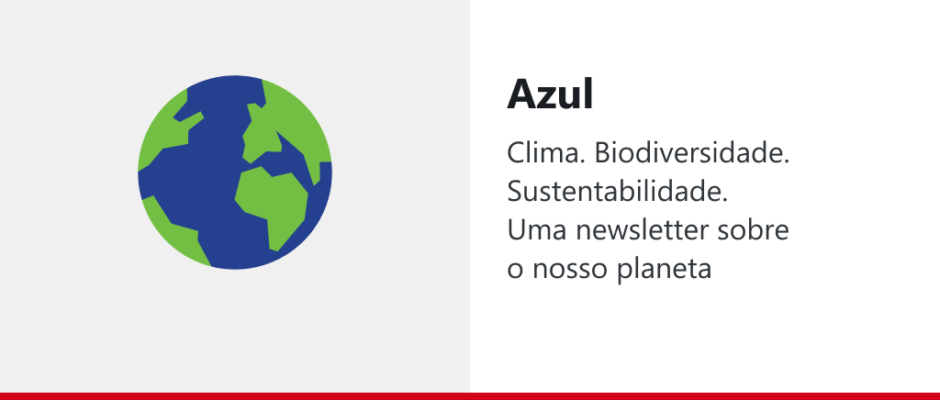 Azul

Clima. Biodiversidade. Sustentabilidade. Uma newsletter sobre o nosso planeta